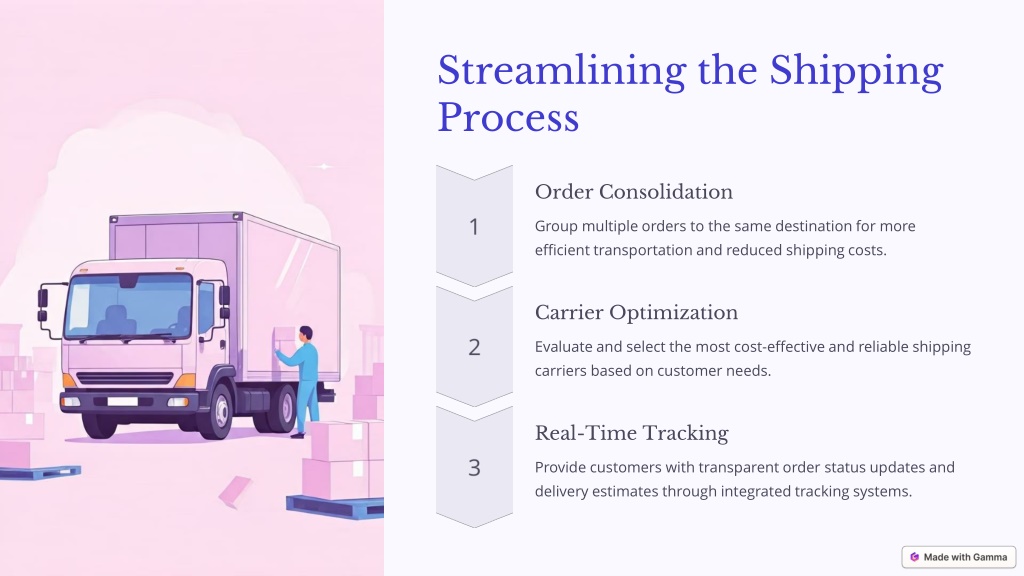 Streamlining the Shipping Process

1

Order Consolidation

Group multiple orders to the same destination for more efficient transportation and reduced shipping costs.

2

Carrier Optimization

Evaluate and select the most cost-effective and reliable shipping carriers based on customer needs.

3

Real-Time Tracking

Provide customers with transparent order status updates and delivery estimates through integrated tracking systems.

Made with Gamma